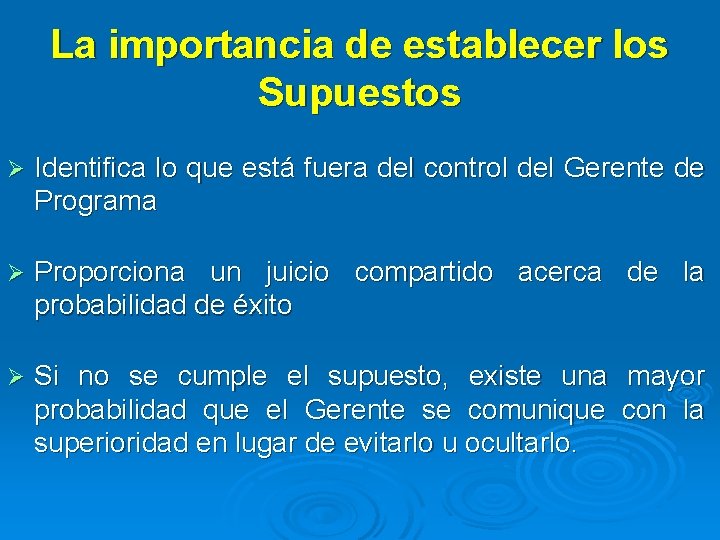 La importancia de establecer los Supuestos

➢ Identifica lo que está fuera del control del Gerente de Programa

➢ Proporciona un juicio compartido acerca de la probabilidad de éxito

➢ Si no se cumple el supuesto, existe una mayor probabilidad que el Gerente se comunique con la superioridad en lugar de evitarlo u ocultarlo.